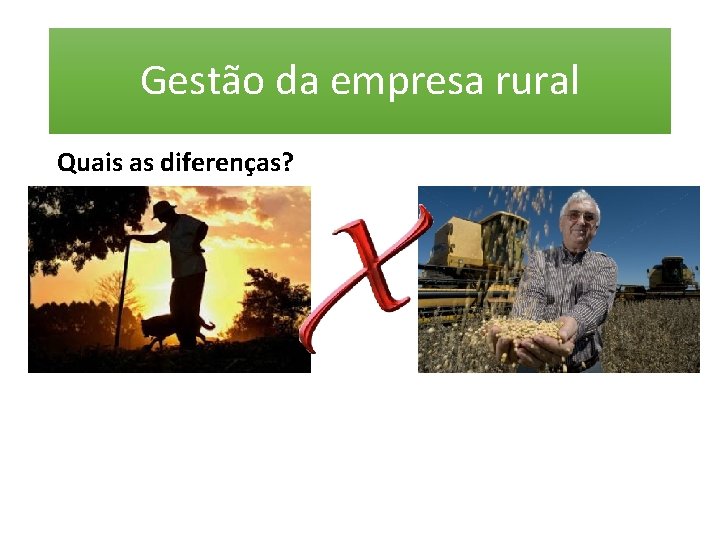 Gestão da empresa rural

Quais as diferenças?

X